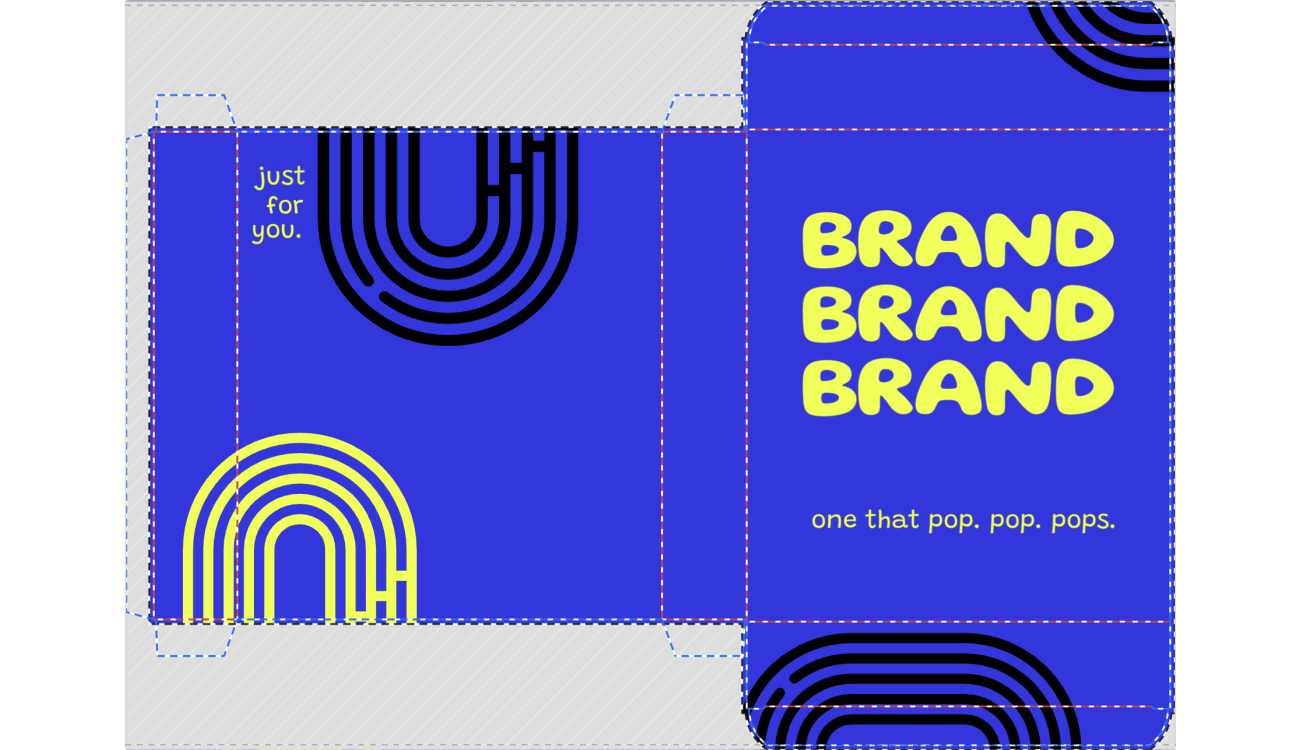 just for you.

BRAND
BRAND
BRAND

one that pop. pop. pops.